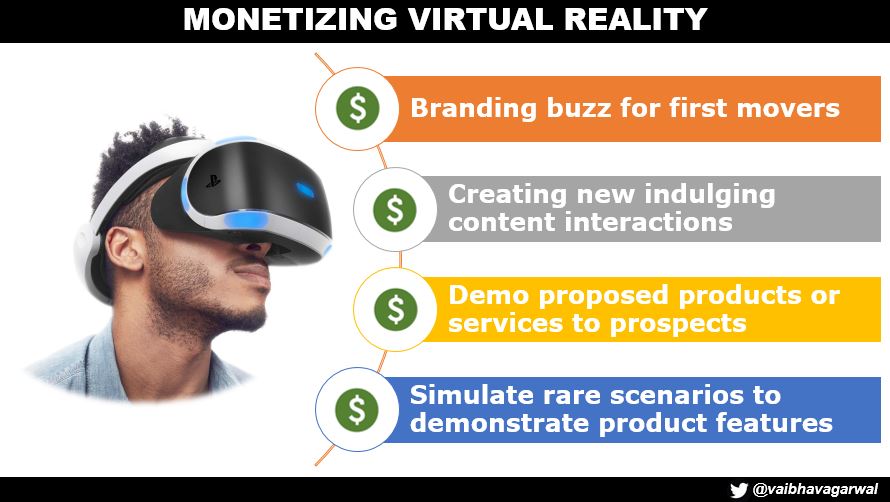 MONETIZING VIRTUAL REALITY

$ Branding buzz for first movers

$ Creating new indulging content interactions

$ Demo proposed products or services to prospects

$ Simulate rare scenarios to demonstrate product features

@vaibhavagarwal